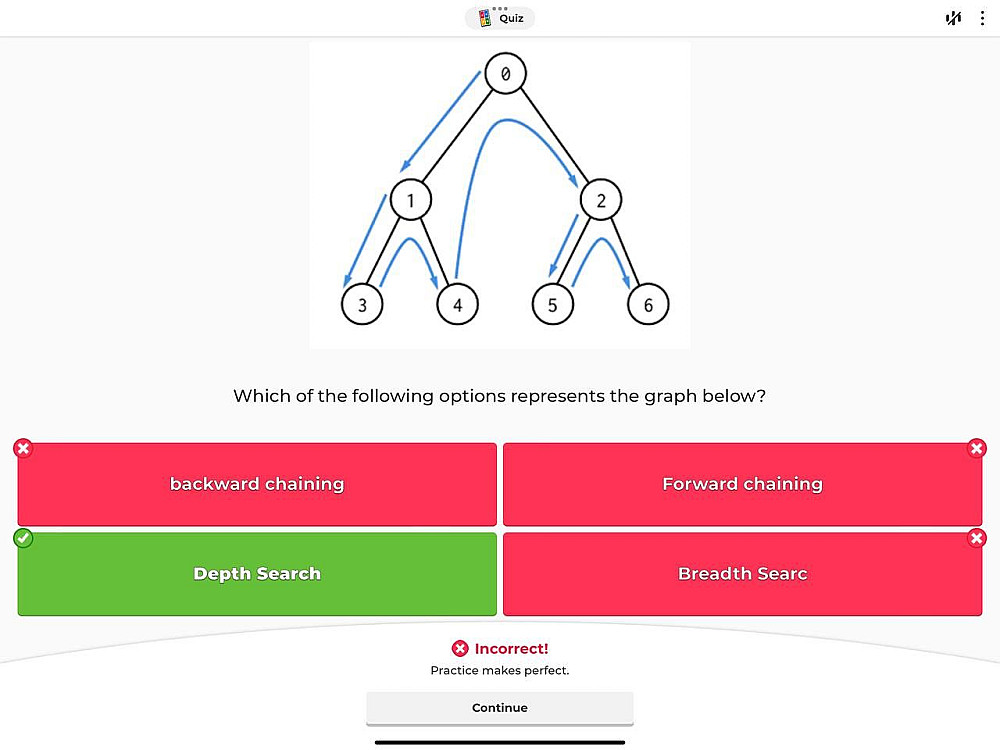 Quiz

0
1
2
3
4
5
6

Which of the following options represents the graph below?

backward chaining

Forward chaining

Depth Search

Breadth Searc

Incorrect!
Practice makes perfect.

Continue